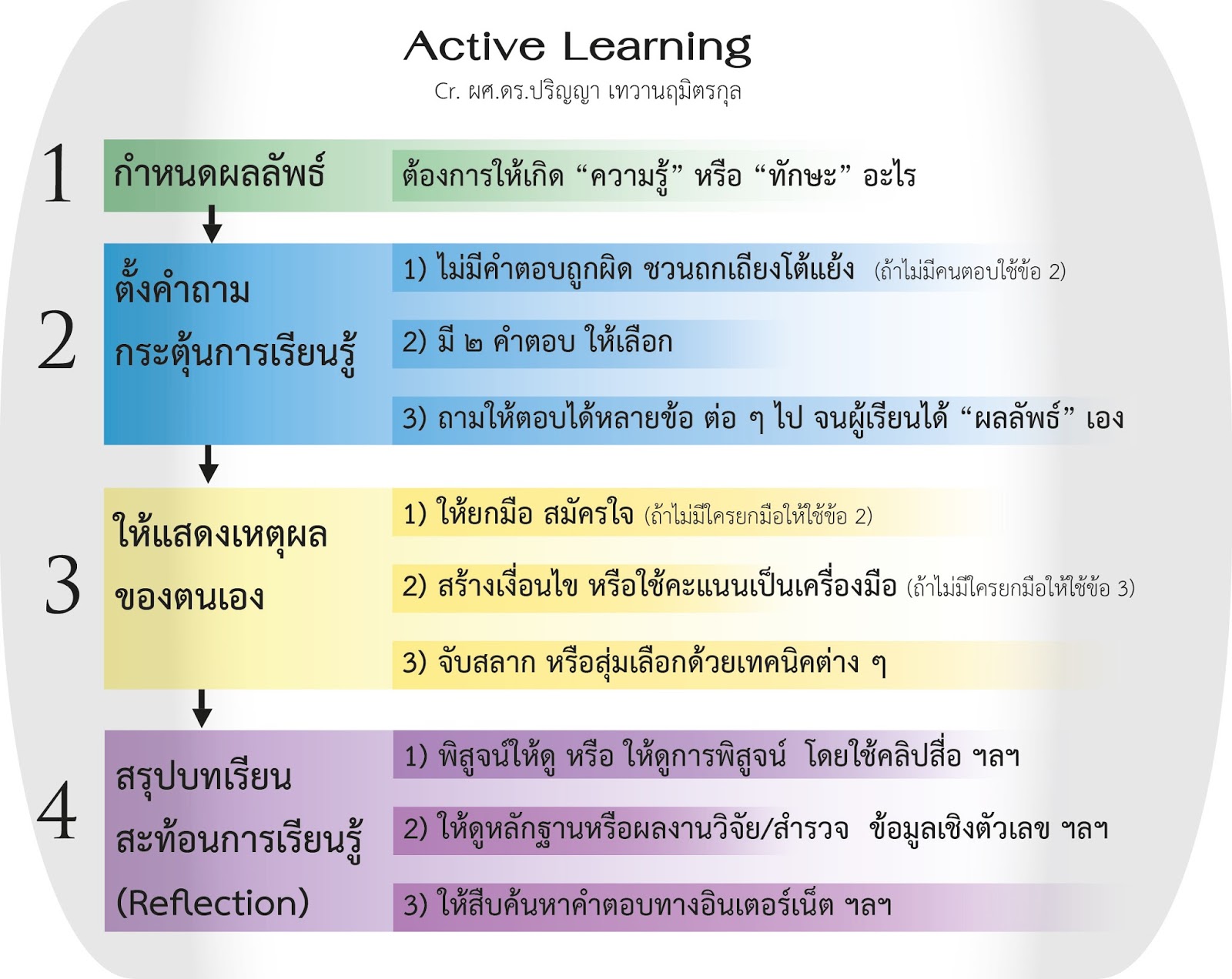 Active Learning

Cr. ผศ.ดร.ปริญญา เทวานฤมิตรกุล

1 กำหนดผลลัพธ์

ต้องการให้เกิด “ความรู้” หรือ “ทักษะ” อะไร

2 ตั้งคำถาม กระตุ้นการเรียนรู้

1) ไม่มีคำตอบถูกผิด ชวนถกเถียงโต้แย้ง (ถ้าไม่มีคนตอบใช้ข้อ 2)

2) มี ๒ คำตอบ ให้เลือก

3) ถามให้ตอบได้หลายข้อ ต่อ ๆ ไป จนผู้เรียนได้ “ผลลัพธ์” เอง

3 ให้แสดงเหตุผล ของตนเอง

1) ให้ยกมือ สมัครใจ (ถ้าไม่มีใครยกมือให้ใช้ข้อ 2)

2) สร้างเงื่อนไข หรือใช้คะแนนเป็นเครื่องมือ (ถ้าไม่มีใครยกมือให้ใช้ข้อ 3)

3) จับสลาก หรือสุ่มเลือกด้วยเทคนิคต่าง ๆ

4 สรุปบทเรียน สะท้อนการเรียนรู้ (Reflection)

1) พิสูจน์ให้ดู หรือ ให้ดูการพิสูจน์ โดยใช้คลิปสื่อ ฯลฯ

2) ให้ดูหลักฐานหรือผลงานวิจัย/สำรวจ ข้อมูลเชิงตัวเลข ฯลฯ

3) ให้สืบค้นหาคำตอบทางอินเตอร์เน็ต ฯลฯ